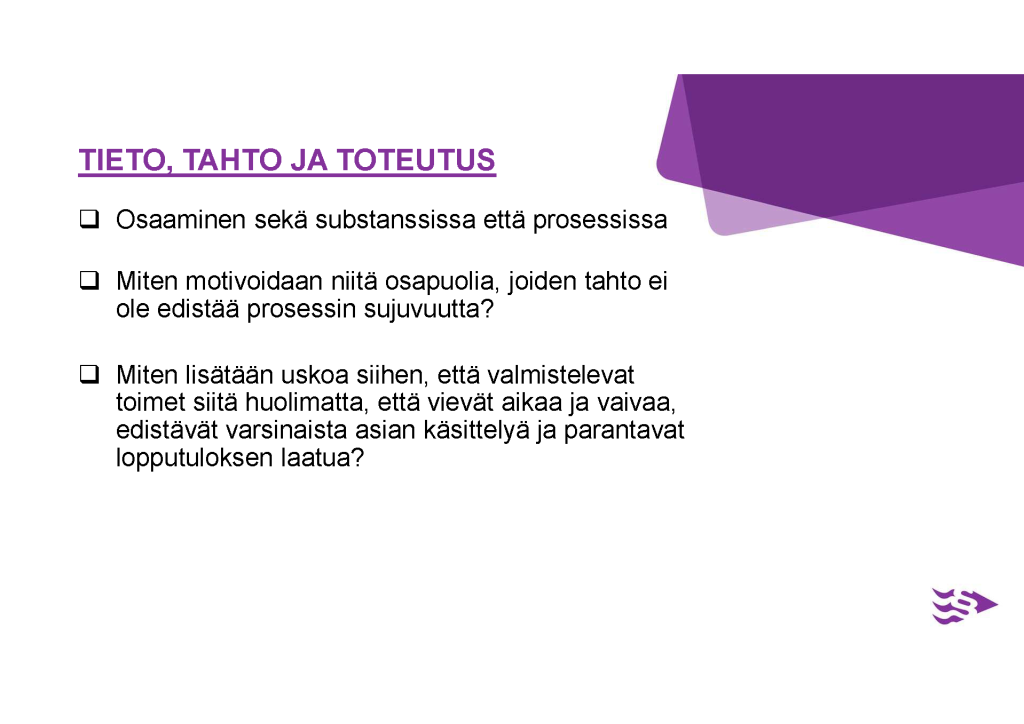 TIETO, TAHTO JA TOTEUTUS

❑ Osaaminen sekä substanssissa että prosessissa

❑ Miten motivoidaan niitä osapuolia, joiden tahto ei ole edistää prosessin sujuvuutta?

❑ Miten lisätään uskoa siihen, että valmistelevat toimet siitä huolimatta, että vievät aikaa ja vaivaa, edistävät varsinaista asian käsittelyä ja parantavat lopputuloksen laatua?